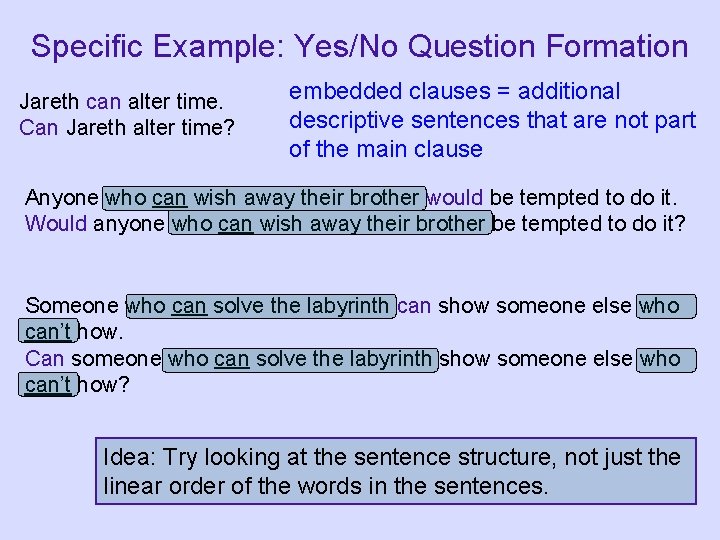 Specific Example: Yes/No Question Formation

Jareth can alter time.
Can Jareth alter time?

embedded clauses = additional descriptive sentences that are not part of the main clause

Anyone who can wish away their brother would be tempted to do it.
Would anyone who can wish away their brother be tempted to do it?

Someone who can solve the labyrinth can show someone else who can't how.
Can someone who can solve the labyrinth show someone else who can't how?

Idea: Try looking at the sentence structure, not just the linear order of the words in the sentences.